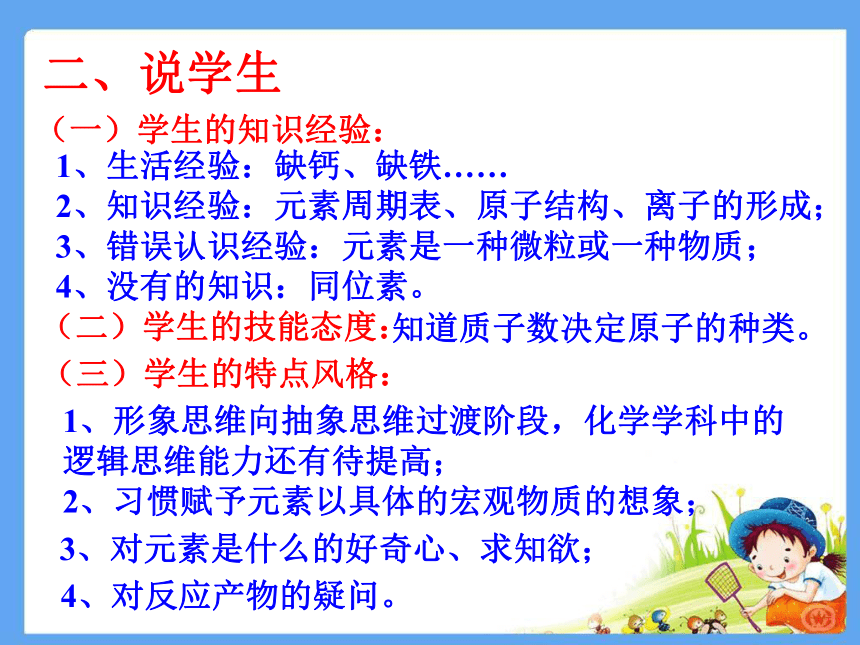 二、说学生

（一）学生的知识经验：

1、生活经验：缺钙、缺铁……

2、知识经验：元素周期表、原子结构、离子的形成；

3、错误认识经验：元素是一种微粒或一种物质；

4、没有的知识：同位素。

（二）学生的技能态度：知道质子数决定原子的种类。

（三）学生的特点风格：

1、形象思维向抽象思维过渡阶段，化学学科中的逻辑思维能力还有待提高；

2、习惯赋予元素以具体的宏观物质的想象；

3、对元素是什么的好奇心、求知欲；

4、对反应产物的疑问。